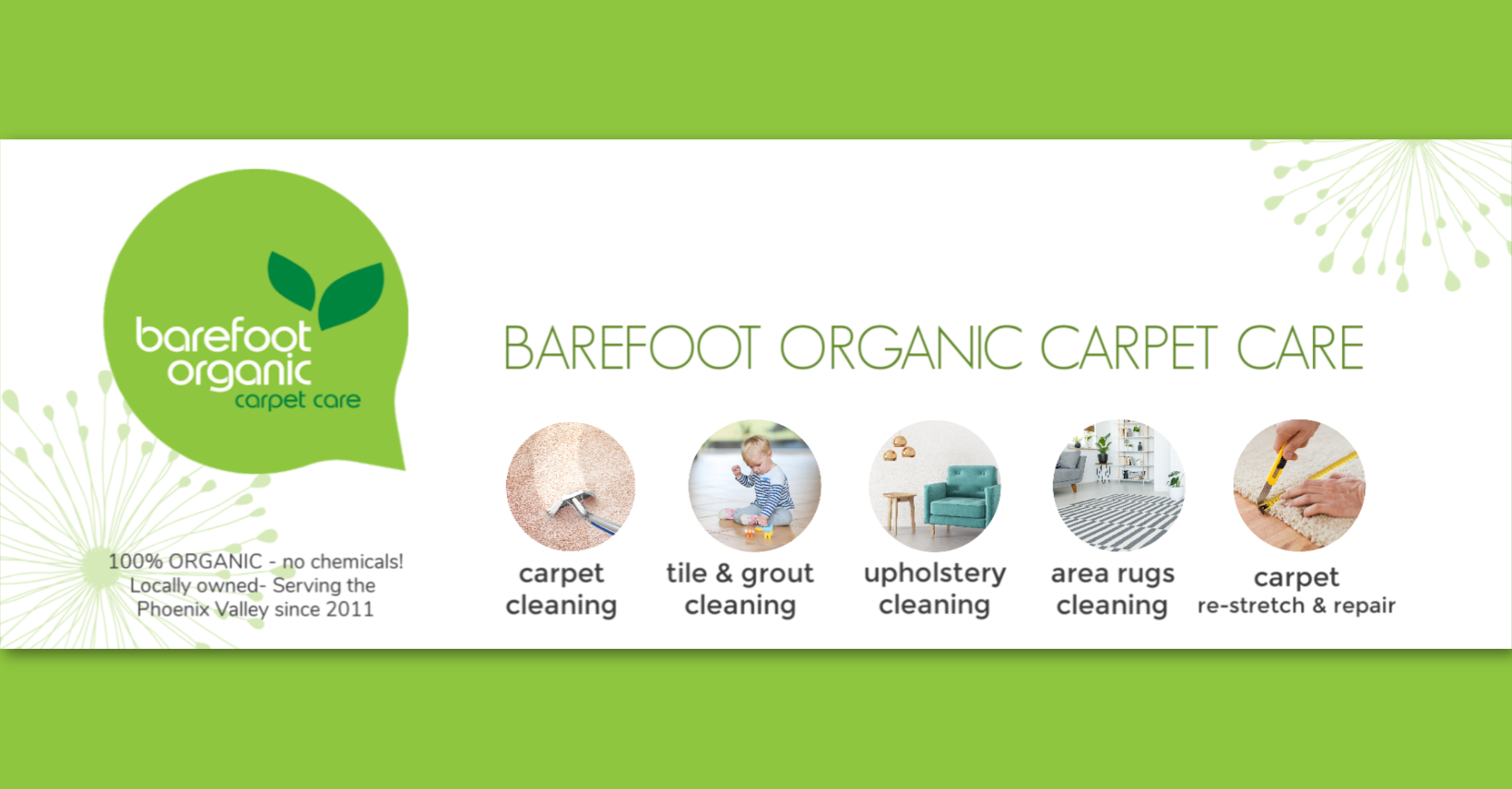 barefoot
organic
carpet care

100% ORGANIC - no chemicals!
Locally owned- Serving the
Phoenix Valley since 2011

BAREFOOT ORGANIC CARPET CARE

carpet
cleaning

tile & grout
cleaning

upholstery
cleaning

area rugs
cleaning

carpet
re-stretch & repair